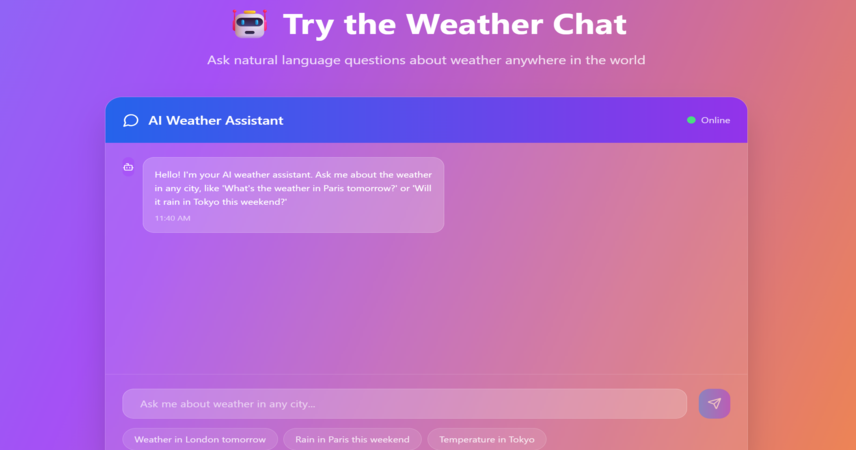 Try the Weather Chat

Ask natural language questions about weather anywhere in the world

AI Weather Assistant

Online

Hello! I'm your AI weather assistant. Ask me about the weather in any city, like 'What's the weather in Paris tomorrow?' or 'Will it rain in Tokyo this weekend?'

11:40 AM

Ask me about weather in any city...

Weather in London tomorrow

Rain in Paris this weekend

Temperature in Tokyo